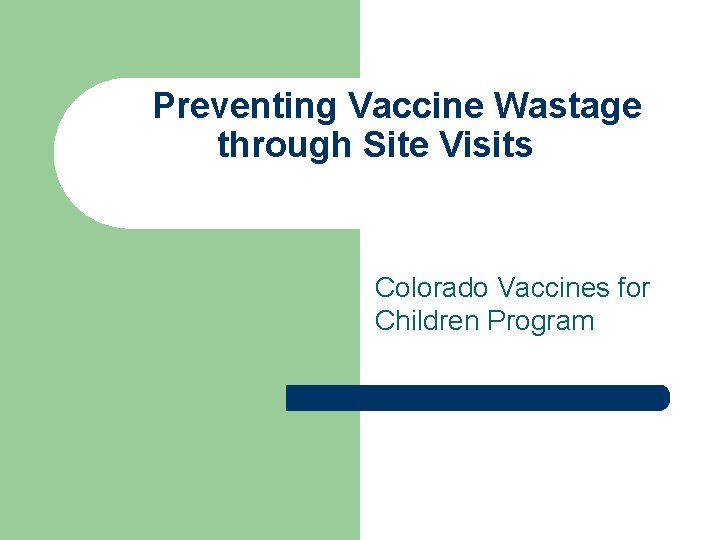 Preventing Vaccine Wastage through Site Visits

Colorado Vaccines for Children Program